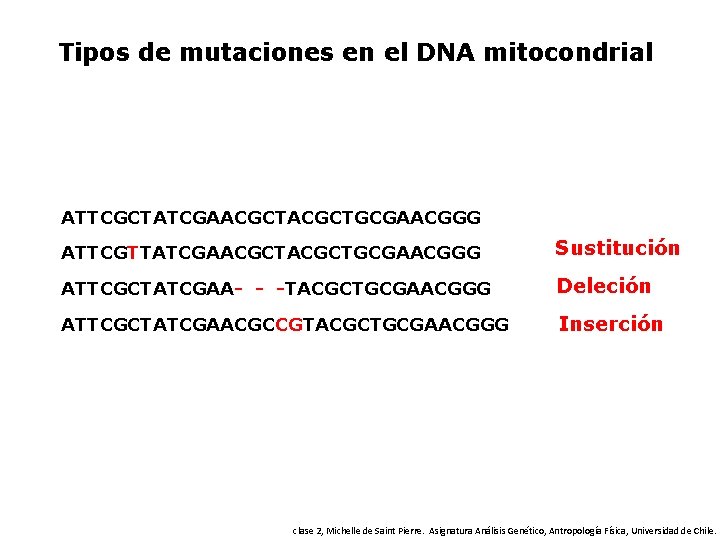 Tipos de mutaciones en el DNA mitocondrial

ATTCGCTATCGAACGCTACGCTGCGAACGGG

ATTCGTTATCGAACGCTACGCTGCGAACGGG Sustitución

ATTCGCTATCGAA- - -TACGCTGCGAACGGG Deleción

ATTCGCTATCGAACGCCGTACGCTGCGAACGGG Inserción

clase 2, Michelle de Saint Pierre. Asignatura Análisis Genético, Antropología Física, Universidad de Chile.